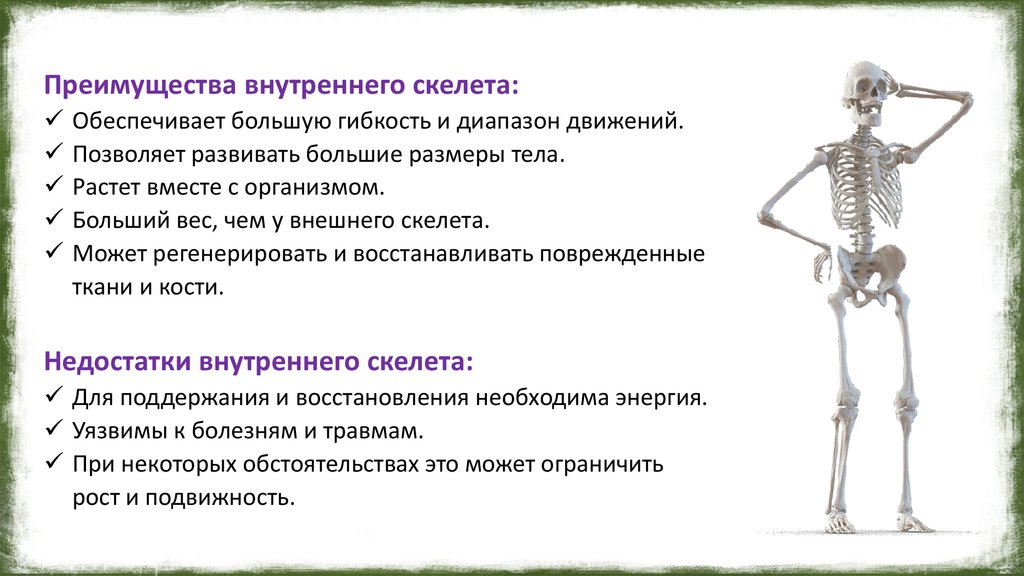 Преимущества внутреннего скелета:
✓ Обеспечивает большую гибкость и диапазон движений.
✓ Позволяет развивать большие размеры тела.
✓ Растет вместе с организмом.
✓ Больший вес, чем у внешнего скелета.
✓ Может регенерировать и восстанавливать поврежденные ткани и кости.

Недостатки внутреннего скелета:
✓ Для поддержания и восстановления необходима энергия.
✓ Уязвимы к болезням и травмам.
✓ При некоторых обстоятельствах это может ограничить рост и подвижность.